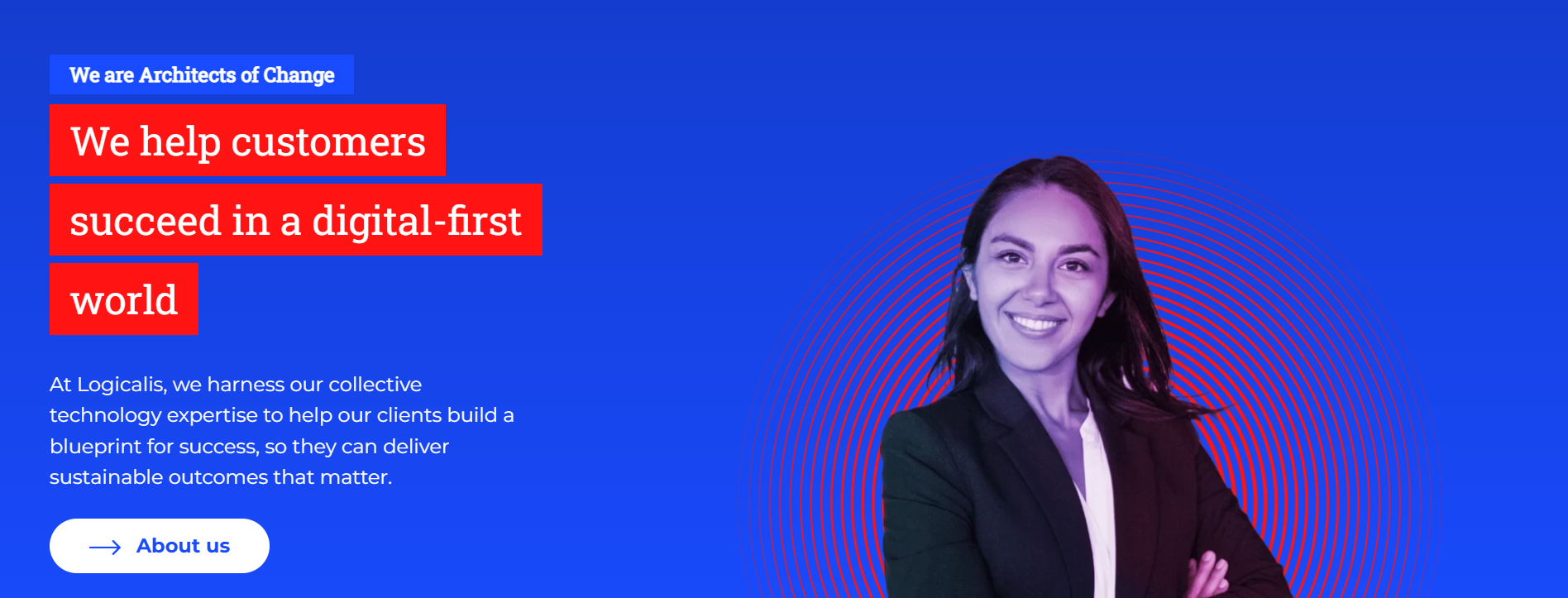 We are Architects of Change

We help customers succeed in a digital-first world

At Logicalis, we harness our collective technology expertise to help our clients build a blueprint for success, so they can deliver sustainable outcomes that matter.

About us